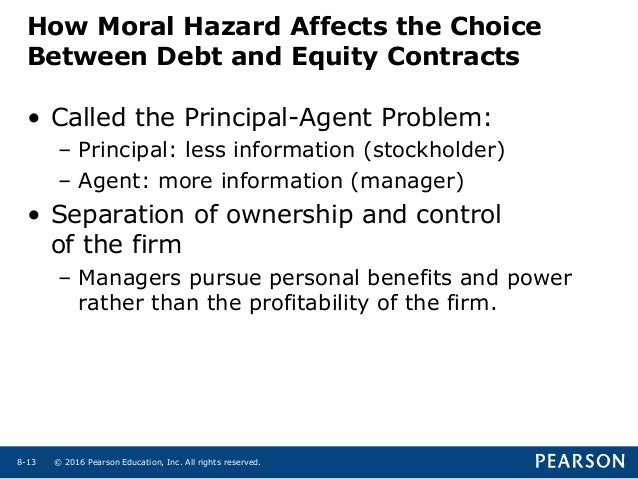 How Moral Hazard Affects the Choice Between Debt and Equity Contracts

• Called the Principal-Agent Problem:
– Principal: less information (stockholder)
– Agent: more information (manager)

• Separation of ownership and control of the firm
– Managers pursue personal benefits and power rather than the profitability of the firm.

8-13 © 2016 Pearson Education, Inc. All rights reserved.

PEARSON